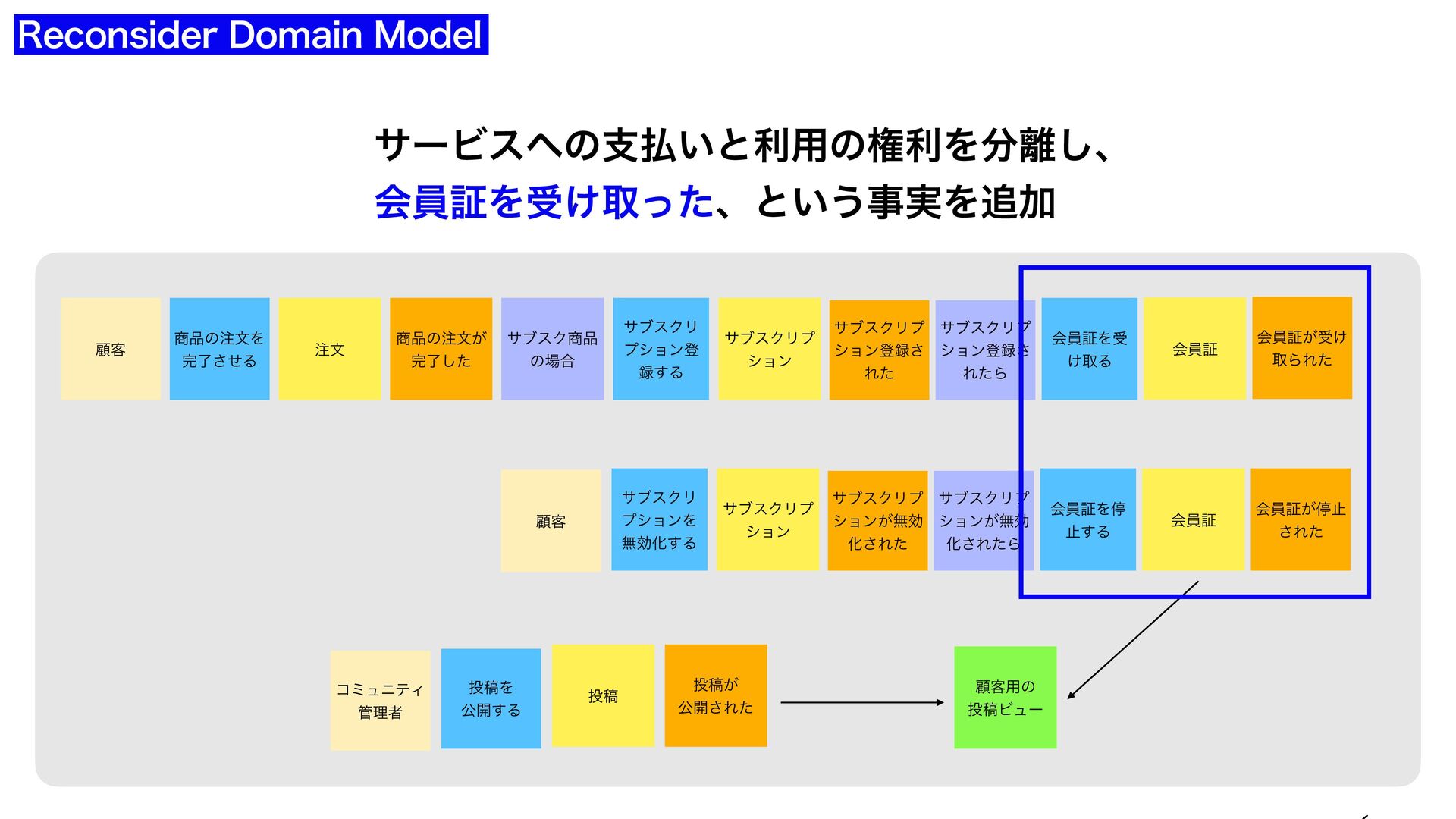 Reconsider Domain Model

サービスへの支払いと利用の権利を分離し、
会員証を受け取った、という事実を追加

顧客

商品の注文を完了させる

注文

商品の注文が完了した

サブスク商品の場合

サブスクリプション登録する

サブスクリプション

サブスクリプション登録された

サブスクリプション登録されたら

会員証を受け取る

会員証

会員証が受け取られた

顧客

サブスクリプションを無効化する

サブスクリプション

サブスクリプションが無効化された

サブスクリプションが無効化されたら

会員証を停止する

会員証

会員証が停止された

コミュニティ管理者

投稿を公開する

投稿

投稿が公開された

顧客用の投稿ビュー